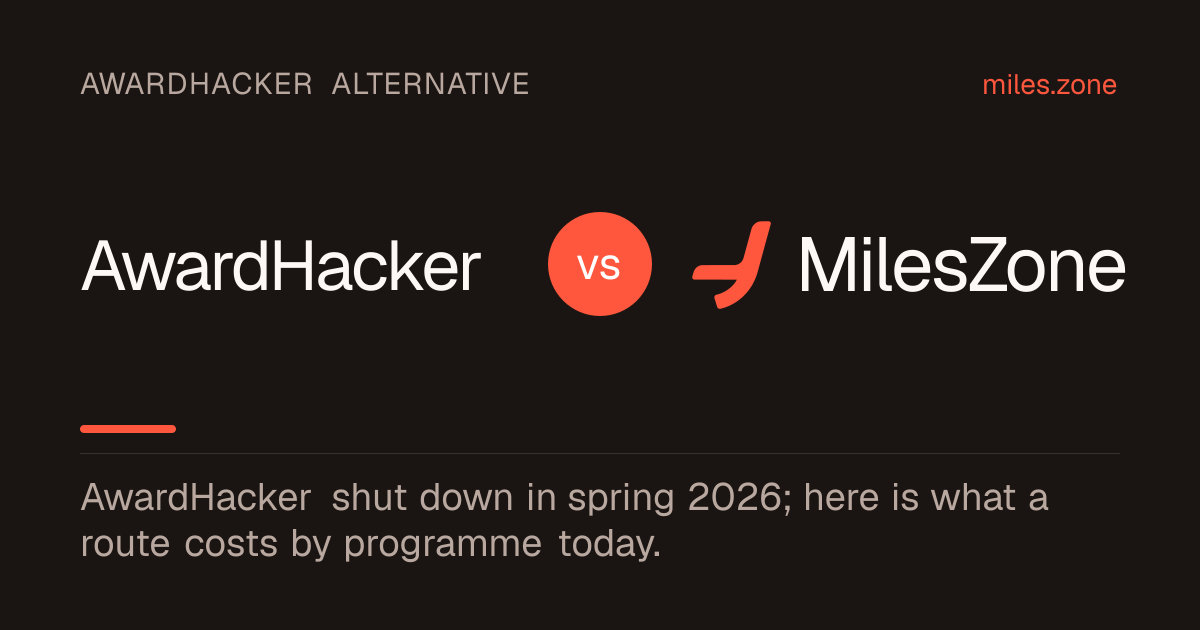 AWARDHACKER ALTERNATIVE

miles.zone

AwardHacker

vs

MilesZone

AwardHacker shut down in spring 2026; here is what a route costs by programme today.